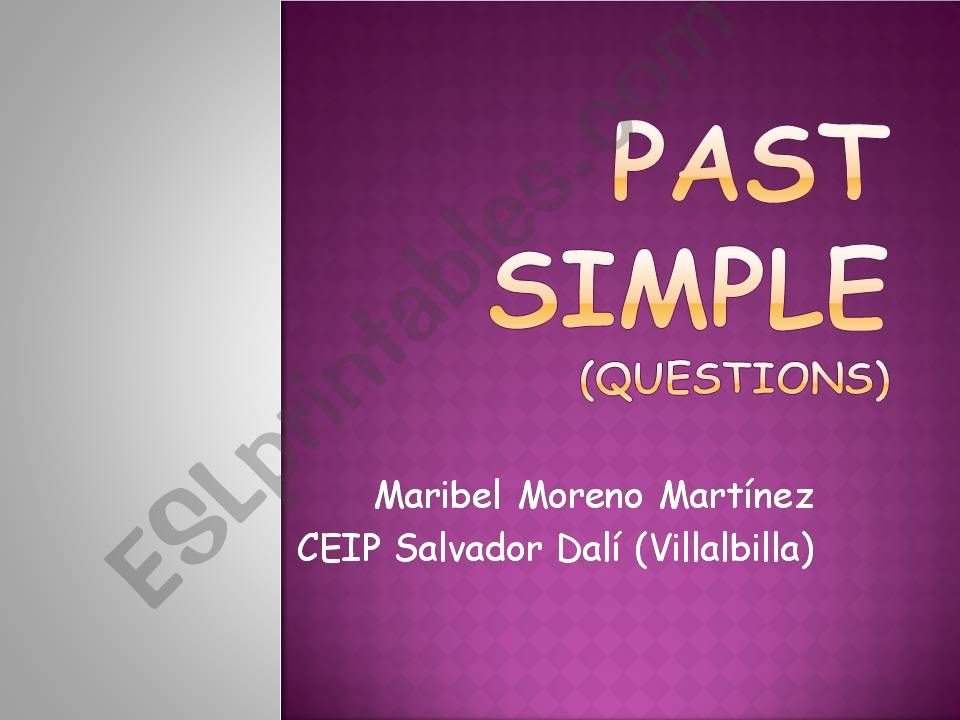 PAST SIMPLE
(QUESTIONS)

Maribel Moreno Martínez
CEIP Salvador Dalí (Villalbilla)

ESLprintables.com